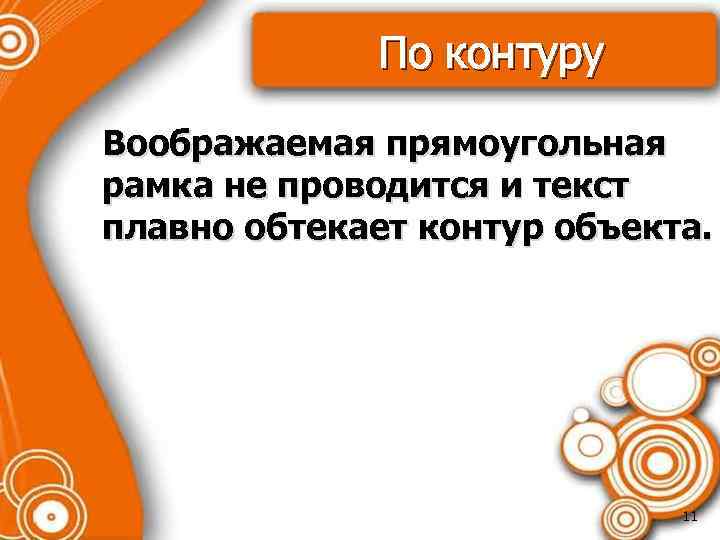 По контуру

Воображаемая прямоугольная рамка не проводится и текст плавно обтекает контур объекта.

11